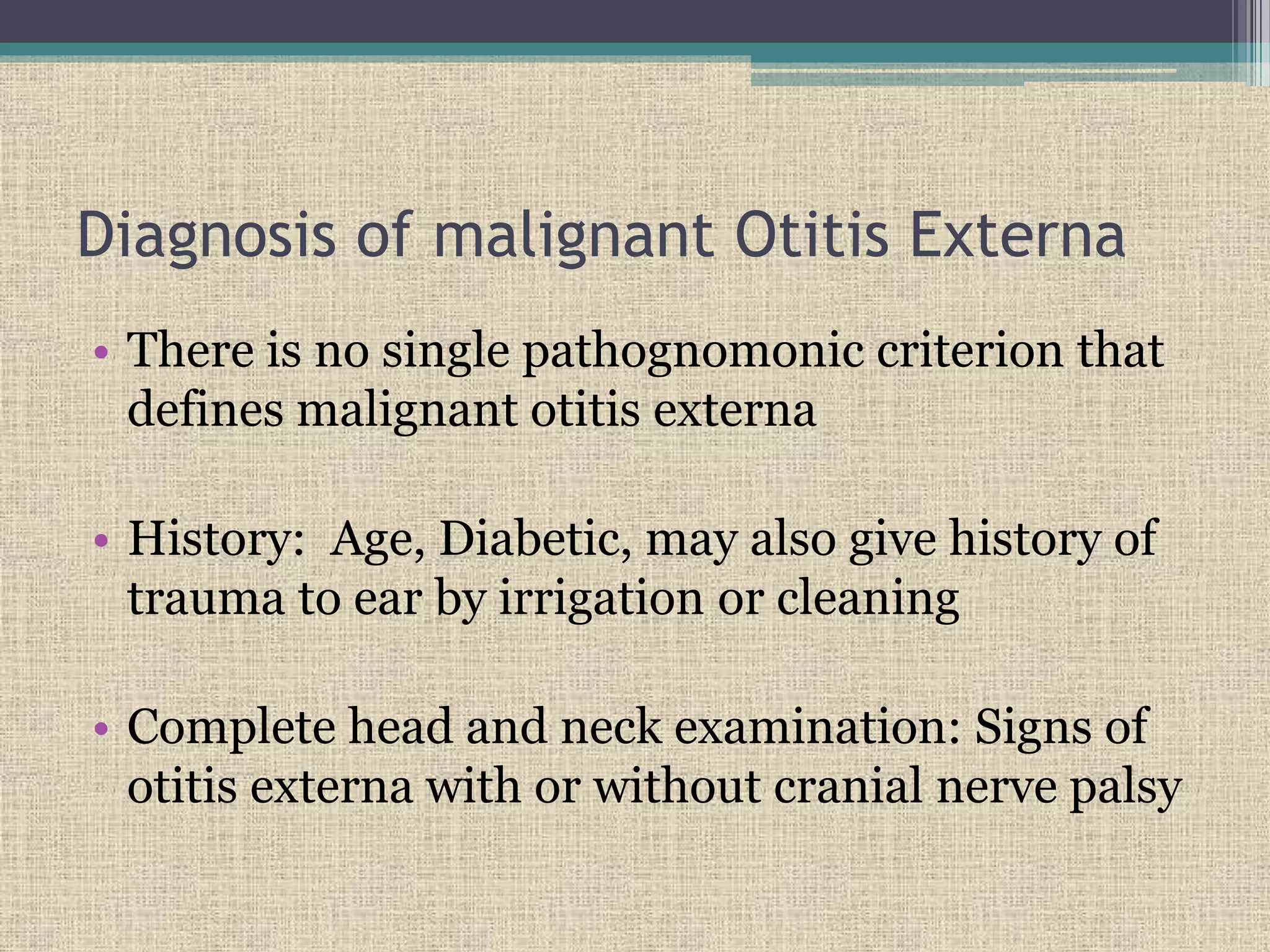 Diagnosis of malignant Otitis Externa

• There is no single pathognomonic criterion that defines malignant otitis externa

• History: Age, Diabetic, may also give history of trauma to ear by irrigation or cleaning

• Complete head and neck examination: Signs of otitis externa with or without cranial nerve palsy